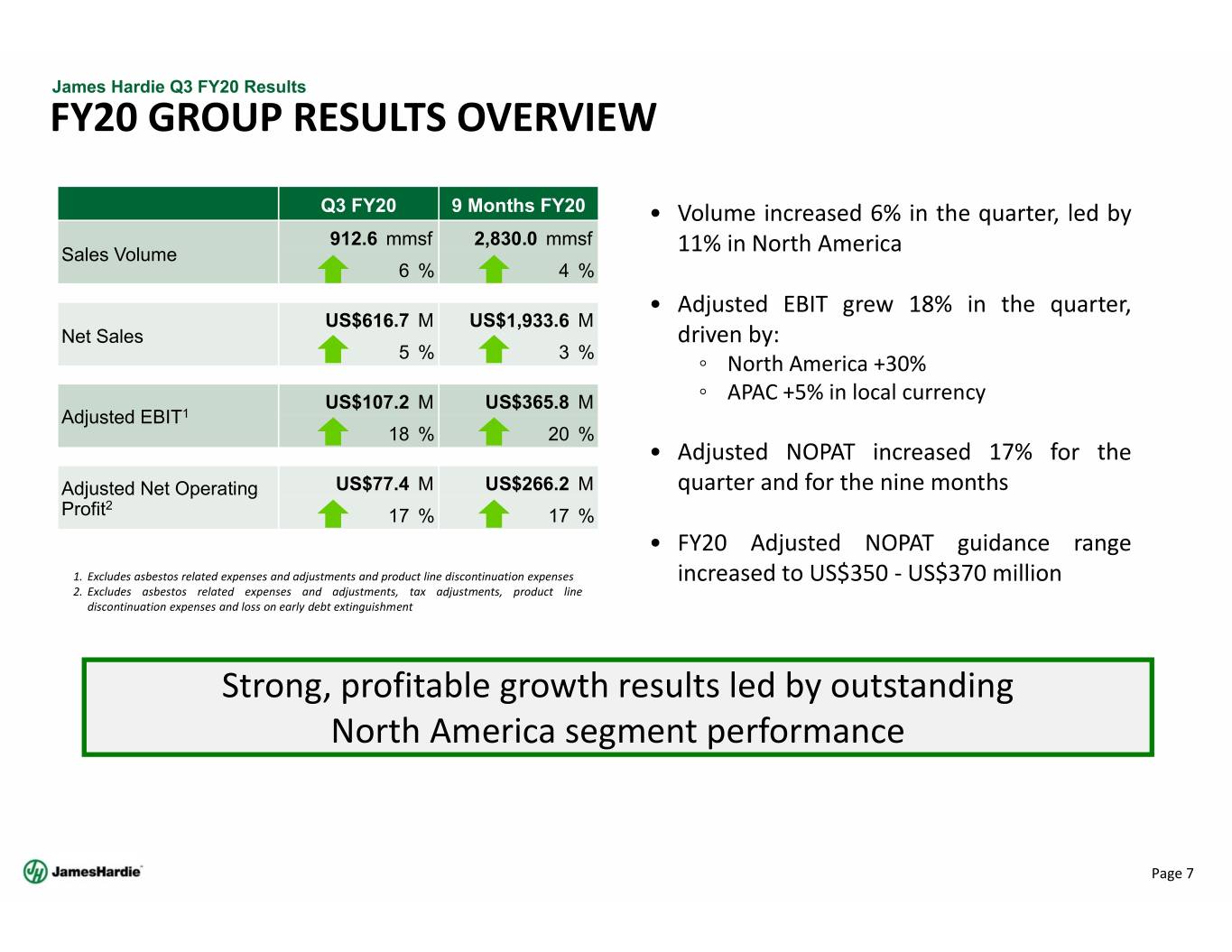 James Hardie Q3 FY20 Results
FY20 GROUP RESULTS OVERVIEW

| | Q3 FY20 | 9 Months FY20 |
|---|---|---|
| Sales Volume | 912.6 mmsf<br>6 % | 2,830.0 mmsf<br>4 % |
| Net Sales | US$616.7 M<br>5 % | US$1,933.6 M<br>3 % |
| Adjusted EBIT$^1$ | US$107.2 M<br>18 % | US$365.8 M<br>20 % |
| Adjusted Net Operating Profit$^2$ | US$77.4 M<br>17 % | US$266.2 M<br>17 % |

1. Excludes asbestos related expenses and adjustments and product line discontinuation expenses
2. Excludes asbestos related expenses and adjustments, tax adjustments, product line discontinuation expenses and loss on early debt extinguishment

• Volume increased 6% in the quarter, led by 11% in North America

• Adjusted EBIT grew 18% in the quarter, driven by:
◦ North America +30%
◦ APAC +5% in local currency

• Adjusted NOPAT increased 17% for the quarter and for the nine months

• FY20 Adjusted NOPAT guidance range increased to US$350 - US$370 million

Strong, profitable growth results led by outstanding North America segment performance

JamesHardie

Page 7